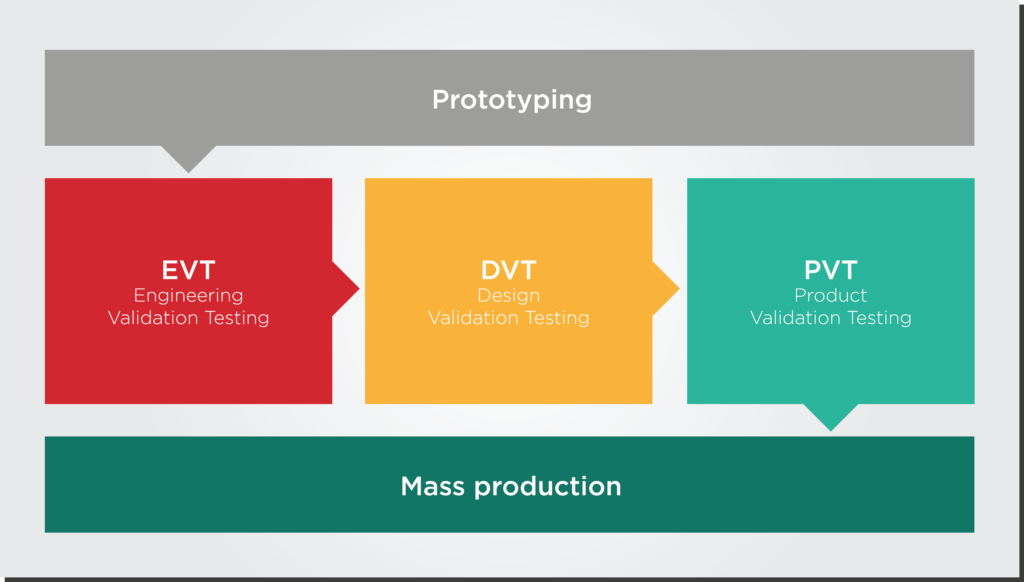 Prototyping

EVT
Engineering Validation Testing

DVT
Design Validation Testing

PVT
Product Validation Testing

Mass production